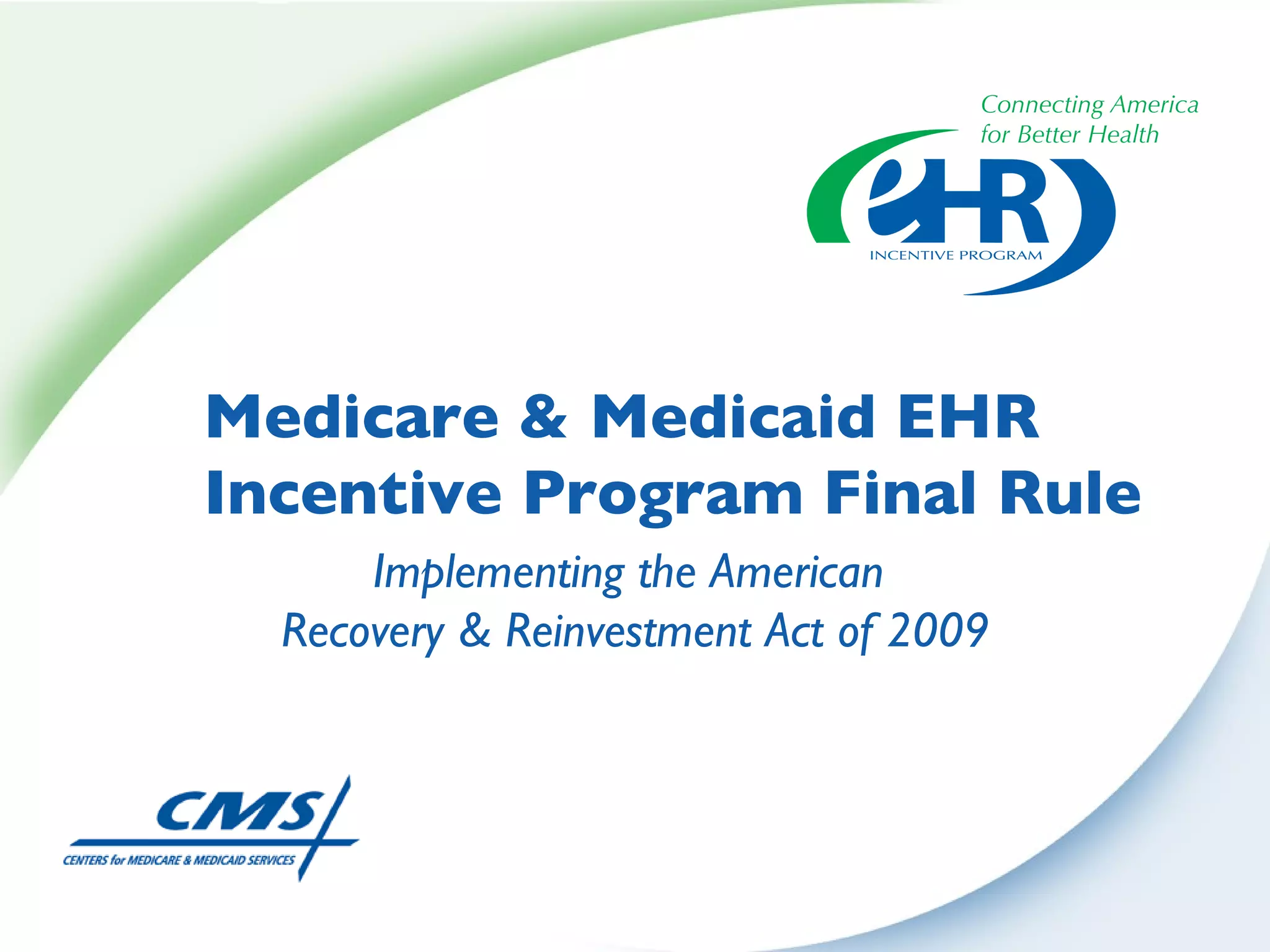 Connecting America for Better Health

eHR
INCENTIVE PROGRAM

Medicare & Medicaid EHR Incentive Program Final Rule

Implementing the American Recovery & Reinvestment Act of 2009

CMS
CENTERS for MEDICARE & MEDICAID SERVICES